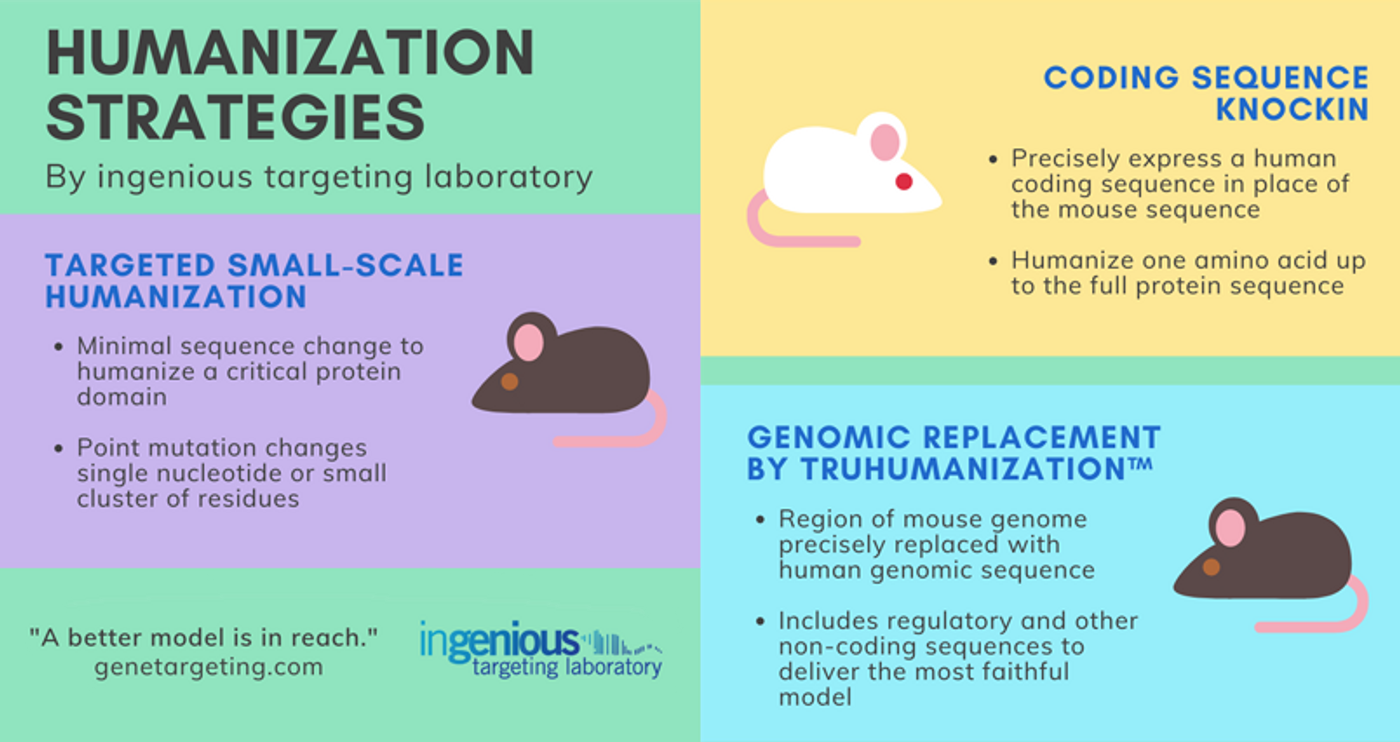 HUMANIZATION STRATEGIES
By ingenious targeting laboratory

TARGETED SMALL-SCALE HUMANIZATION

• Minimal sequence change to humanize a critical protein domain

• Point mutation changes single nucleotide or small cluster of residues

"A better model is in reach."
genetargeting.com

ingenious
targeting laboratory

CODING SEQUENCE KNOCKIN

• Precisely express a human coding sequence in place of the mouse sequence

• Humanize one amino acid up to the full protein sequence

GENOMIC REPLACEMENT BY TRUHUMANIZATION™

• Region of mouse genome precisely replaced with human genomic sequence

• Includes regulatory and other non-coding sequences to deliver the most faithful model